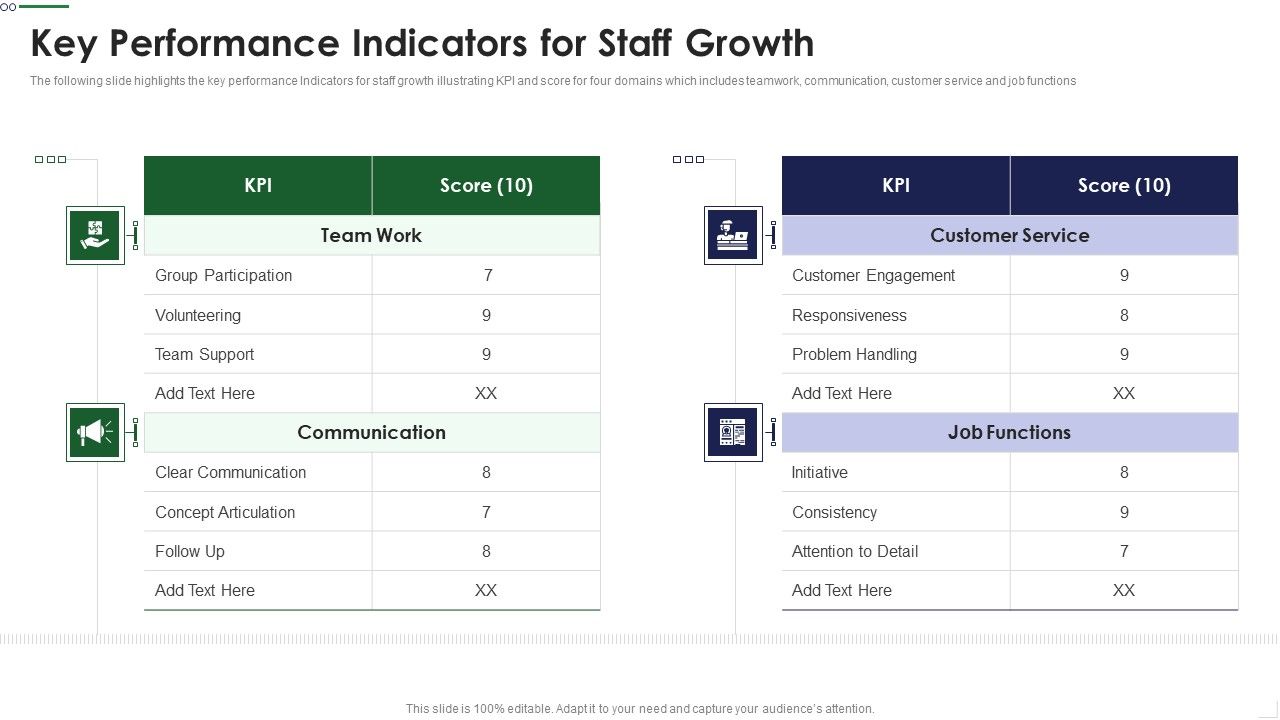 Key Performance Indicators for Staff Growth

The following slide highlights the key performance Indicators for staff growth illustrating KPI and score for four domains which includes teamwork, communication, customer service and job functions

| KPI | Score (10) |
|---|---|
| Team Work | |
| Group Participation | 7 |
| Volunteering | 9 |
| Team Support | 9 |
| Add Text Here | XX |
| Communication | |
| Clear Communication | 8 |
| Concept Articulation | 7 |
| Follow Up | 8 |
| Add Text Here | XX |

| KPI | Score (10) |
|---|---|
| Customer Service | |
| Customer Engagement | 9 |
| Responsiveness | 8 |
| Problem Handling | 9 |
| Add Text Here | XX |
| Job Functions | |
| Initiative | 8 |
| Consistency | 9 |
| Attention to Detail | 7 |
| Add Text Here | XX |

This slide is 100% editable. Adapt it to your need and capture your audience's attention.